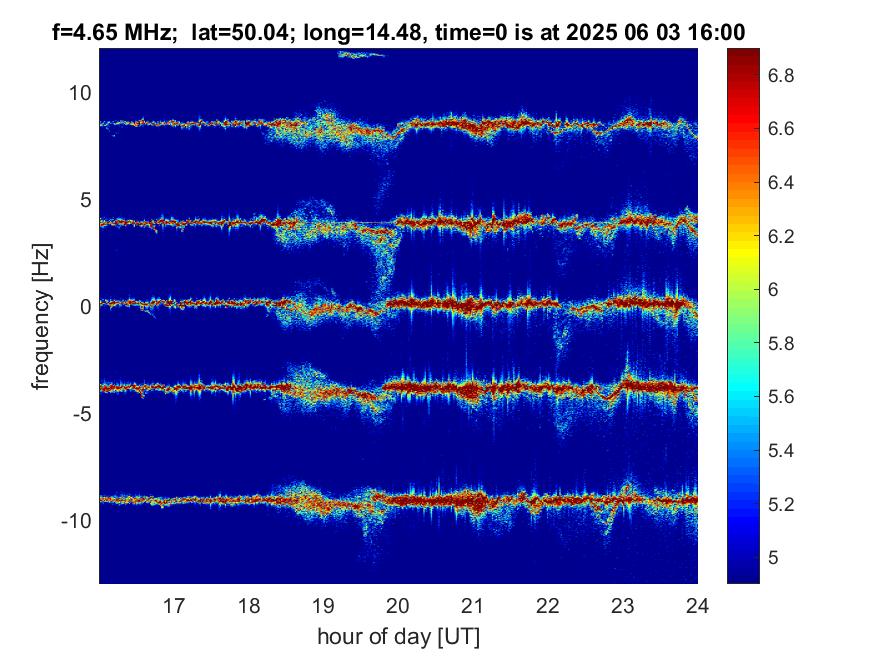 f=4.65 MHz; lat=50.04; long=14.48, time=0 is at 2025 06 03 16:00

frequency [Hz]

10
5
0
-5
-10

17 18 19 20 21 22 23 24

hour of day [UT]

6.8
6.6
6.4
6.2
6
5.8
5.6
5.4
5.2
5